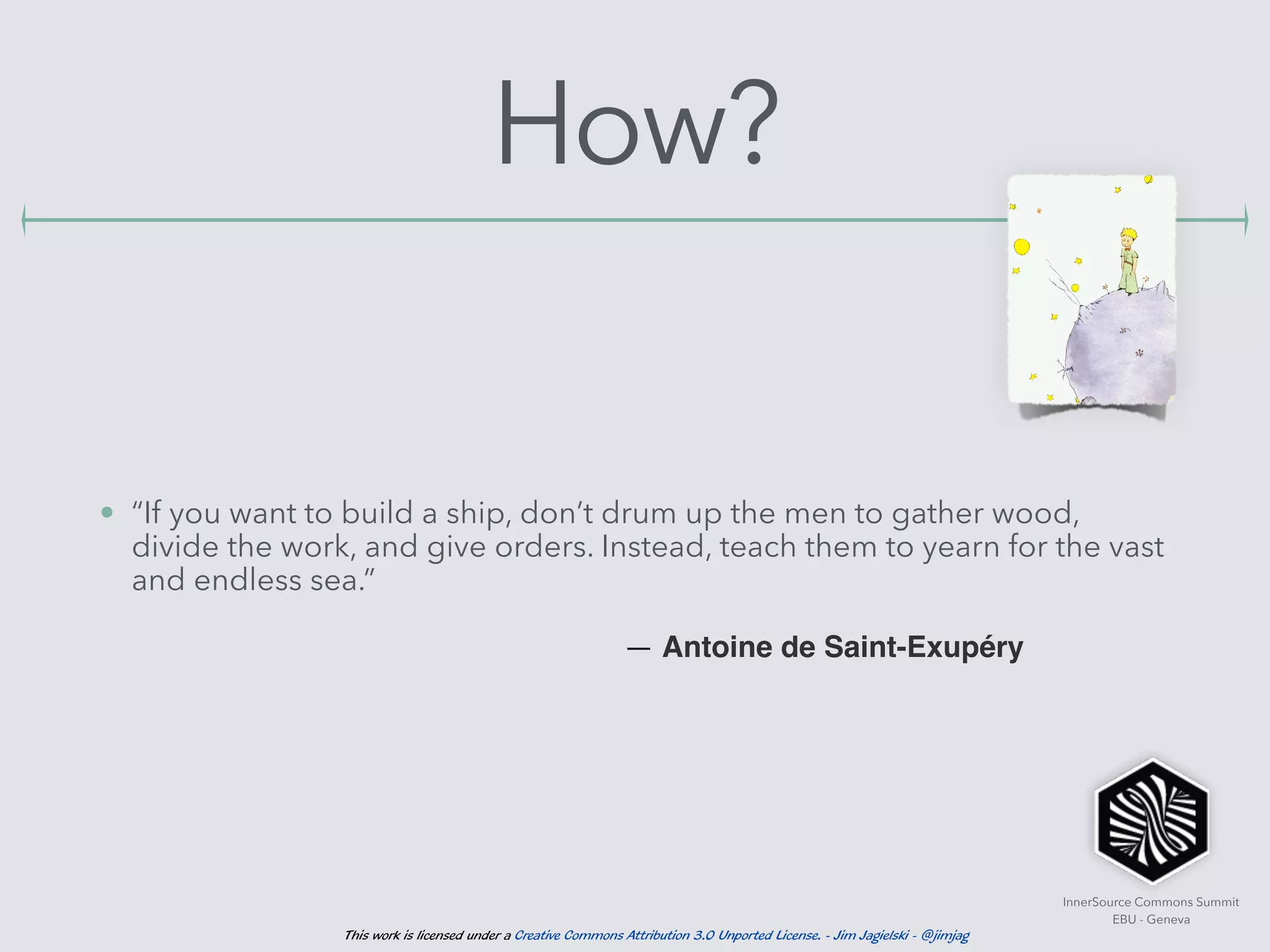 How?

• “If you want to build a ship, don’t drum up the men to gather wood, divide the work, and give orders. Instead, teach them to yearn for the vast and endless sea.”

— Antoine de Saint-Exupéry

InnerSource Commons Summit
EBU - Geneva

This work is licensed under a Creative Commons Attribution 3.0 Unported License. - Jim Jagielski - @jimjag